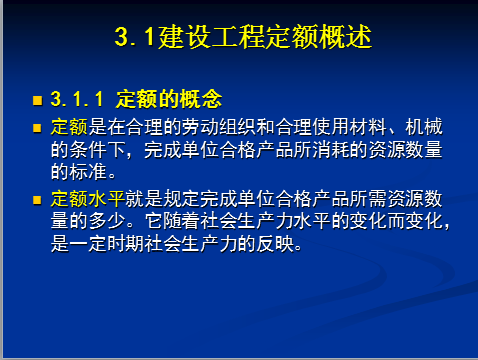 3.1建设工程定额概述

■ 3.1.1 定额的概念

■ 定额是在合理的劳动组织和合理使用材料、机械的条件下，完成单位合格产品所消耗的资源数量的标准。

■ 定额水平就是规定完成单位合格产品所需资源数量的多少。它随着社会生产力水平的变化而变化，是一定时期社会生产力的反映。